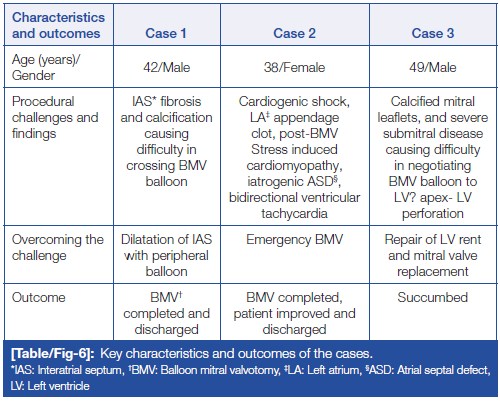 | Characteristics and outcomes | Case 1 | Case 2 | Case 3 |
|---|---|---|---|
| Age (years)/ Gender | 42/Male | 38/Female | 49/Male |
| Procedural challenges and findings | IAS* fibrosis and calcification causing difficulty in crossing BMV balloon | Cardiogenic shock, LA‡ appendage clot, post-BMV Stress induced cardiomyopathy, iatrogenic ASD§, bidirectional ventricular tachycardia | Calcified mitral leaflets, and severe submitral disease causing difficulty in negotiating BMV balloon to LV? apex- LV perforation |
| Overcoming the challenge | Dilatation of IAS with peripheral balloon | Emergency BMV | Repair of LV rent and mitral valve replacement |
| Outcome | BMV† completed and discharged | BMV completed, patient improved and discharged | Succumbed |

[Table/Fig-6]: Key characteristics and outcomes of the cases.
*IAS: Interatrial septum, †BMV: Balloon mitral valvotomy, ‡LA: Left atrium, §ASD: Atrial septal defect, LV: Left ventricle